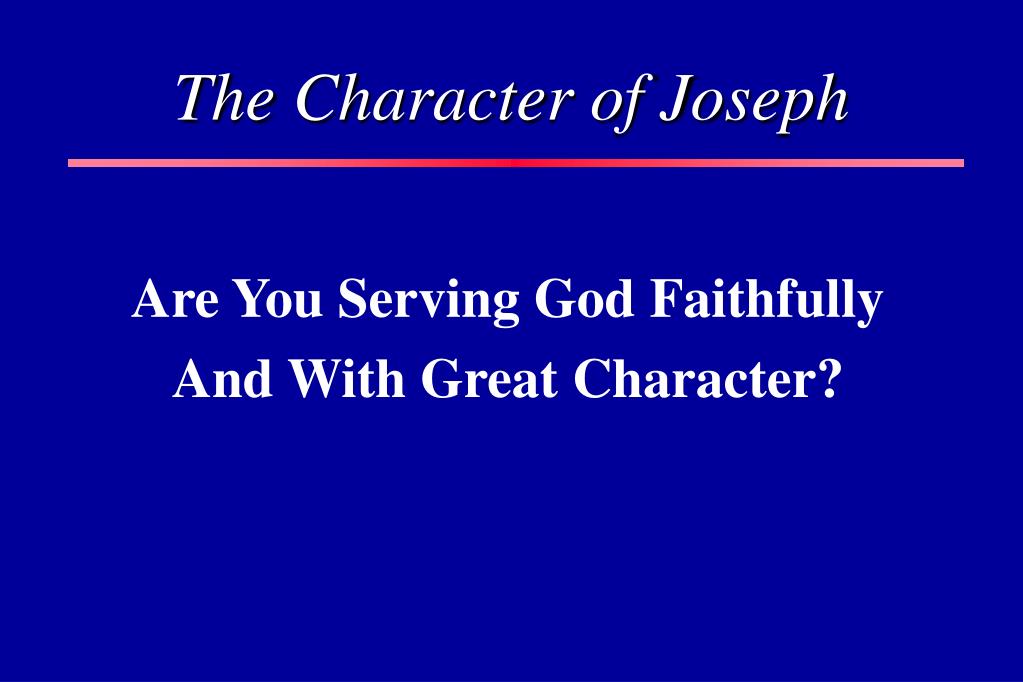 The Character of Joseph

Are You Serving God Faithfully And With Great Character?